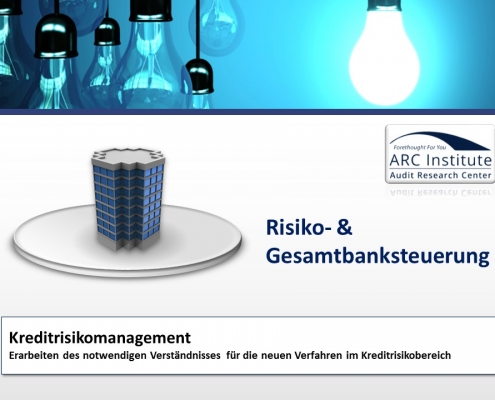 Forethought For You
ARC Institute
Audit Research Center

Risiko- &
Gesamtbanksteuerung

Kreditrisikomanagement
Erarbeiten des notwendigen Verständnisses für die neuen Verfahren im Kreditrisikobereich